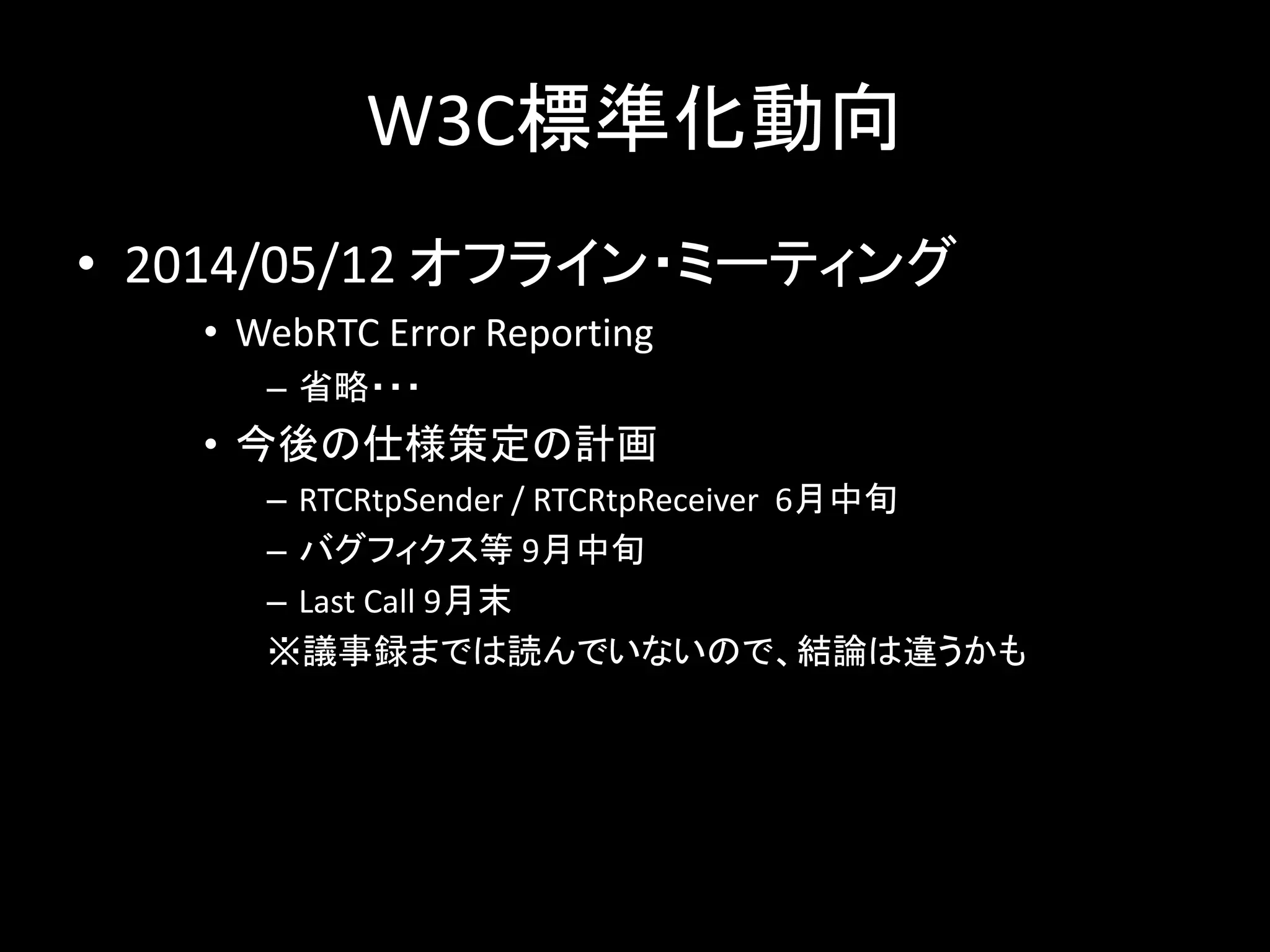 W3C標準化動向

• 2014/05/12 オフライン・ミーティング

• WebRTC Error Reporting

– 省略･･･

• 今後の仕様策定の計画

– RTCRtpSender / RTCRtpReceiver 6月中旬

– バグフィクス等 9月中旬

– Last Call 9月末

※議事録までは読んでいないので、結論は違うかも